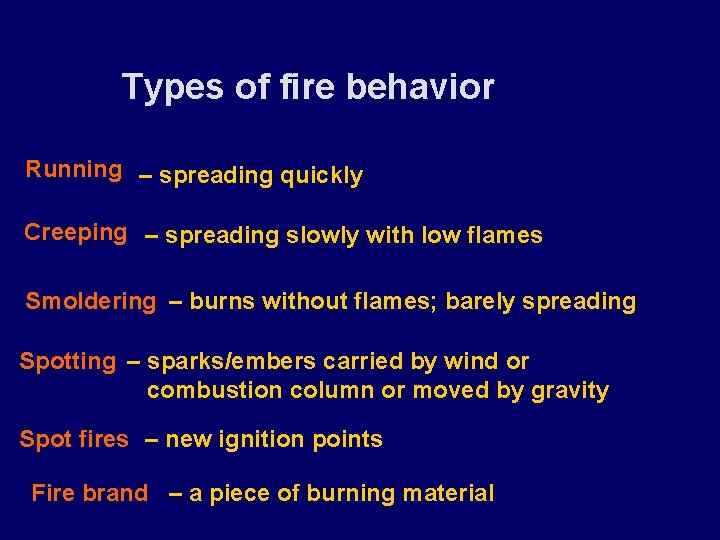 Types of fire behavior

Running – spreading quickly

Creeping – spreading slowly with low flames

Smoldering – burns without flames; barely spreading

Spotting – sparks/embers carried by wind or combustion column or moved by gravity

Spot fires – new ignition points

Fire brand – a piece of burning material